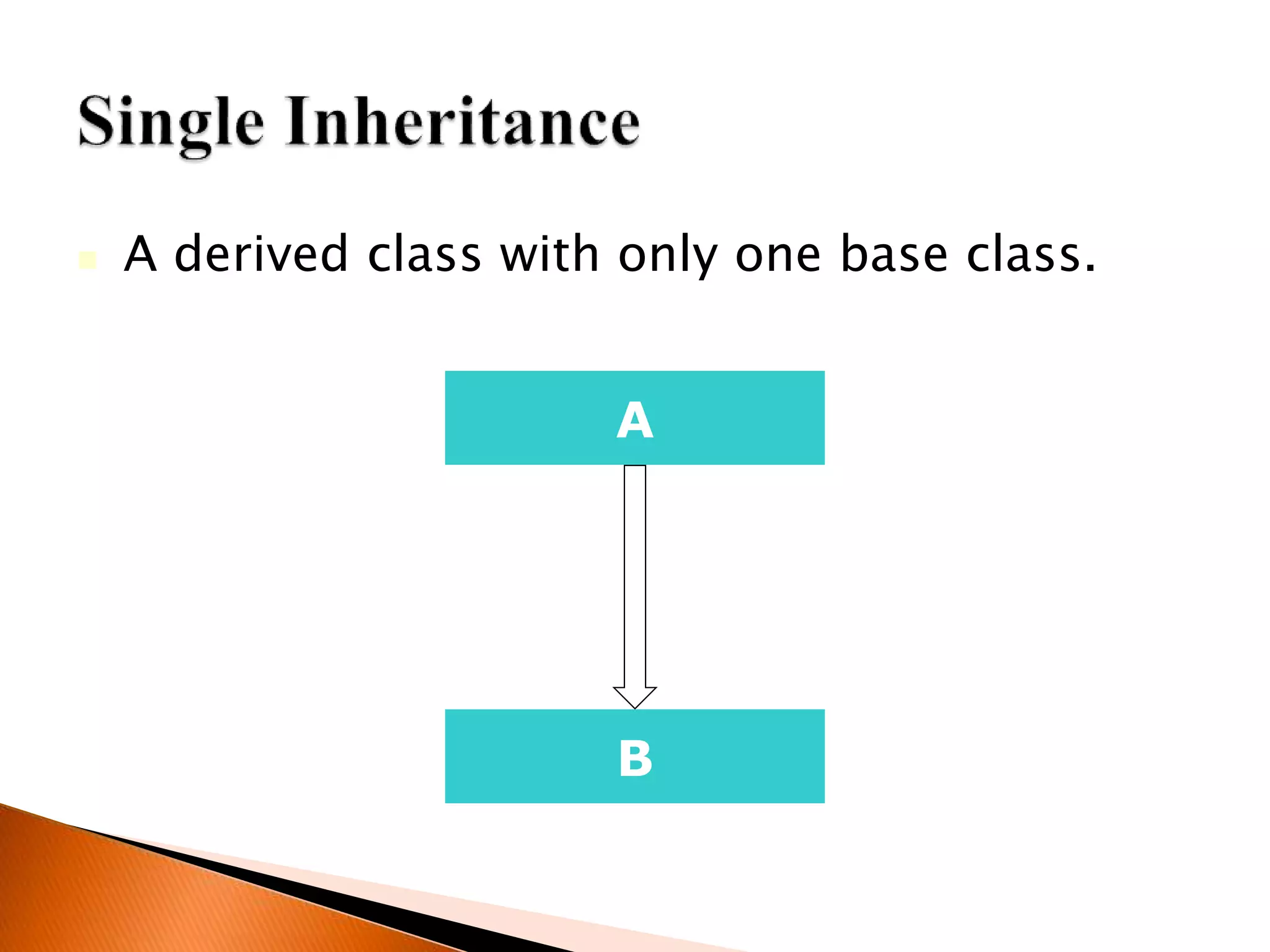 Single Inheritance

A derived class with only one base class.

A

B